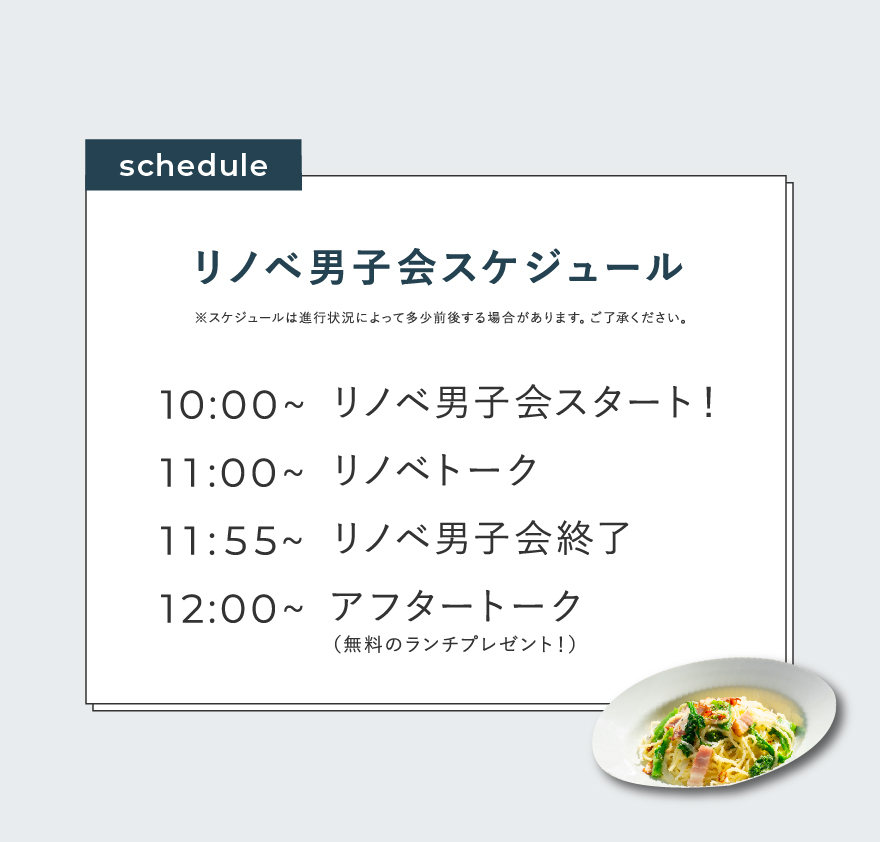 schedule

リノベ男子会スケジュール

※スケジュールは進行状況によって多少前後する場合があります。ご了承ください。

10:00~ リノベ男子会スタート!

11:00~ リノベトーク

11:55~ リノベ男子会終了

12:00~ アフタートーク
(無料のランチプレゼント!)